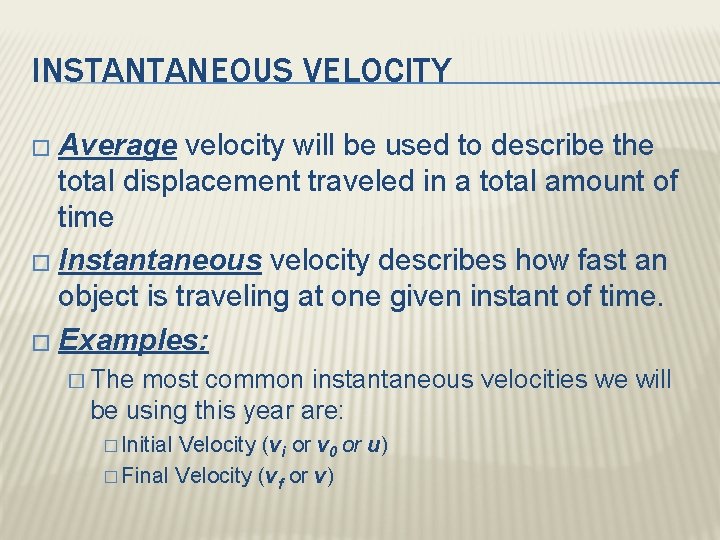 INSTANTANEOUS VELOCITY

□ Average velocity will be used to describe the total displacement traveled in a total amount of time

□ Instantaneous velocity describes how fast an object is traveling at one given instant of time.

□ Examples:

□ The most common instantaneous velocities we will be using this year are:

□ Initial Velocity ($v_i$ or $v_0$ or $u$)

□ Final Velocity ($v_f$ or $v$)